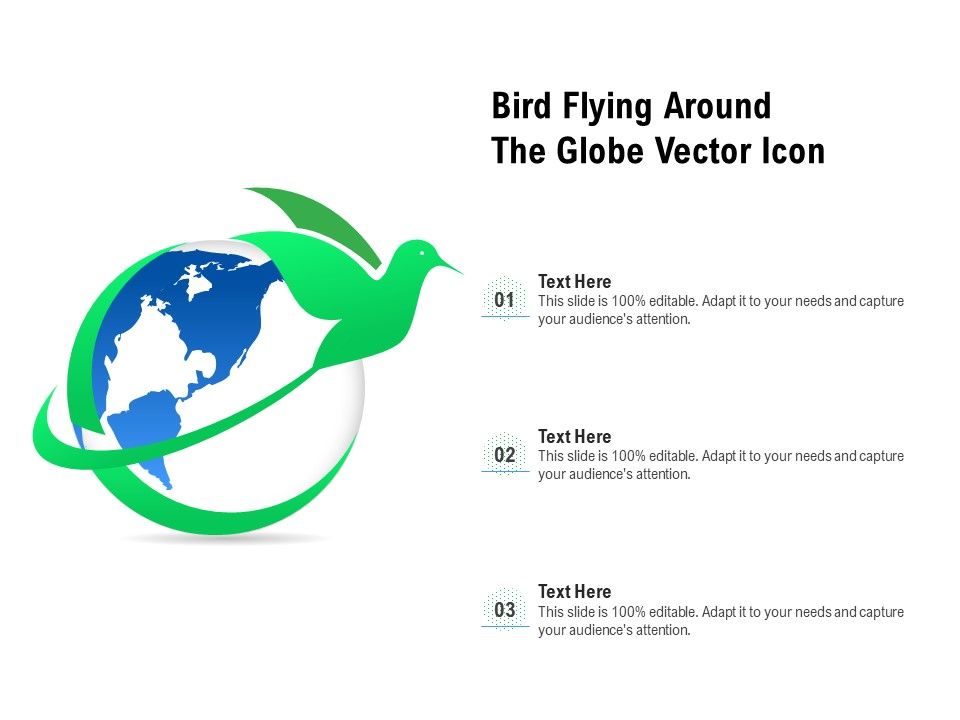 Bird Flying Around
The Globe Vector Icon

01
Text Here
This slide is 100% editable. Adapt it to your needs and capture your audience's attention.

02
Text Here
This slide is 100% editable. Adapt it to your needs and capture your audience's attention.

03
Text Here
This slide is 100% editable. Adapt it to your needs and capture your audience's attention.